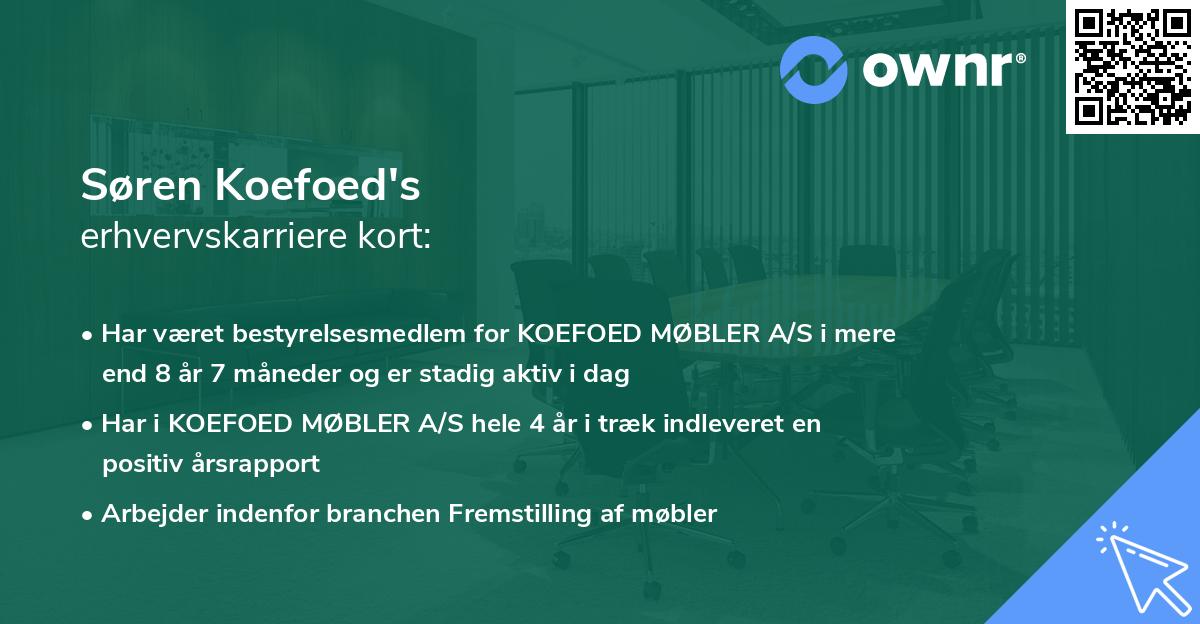 ownr®

Søren Koefoed's
erhvervskarriere kort:

• Har været bestyrelsesmedlem for KOEFOED MØBLER A/S i mere end 8 år 7 måneder og er stadig aktiv i dag

• Har i KOEFOED MØBLER A/S hele 4 år i træk indleveret en positiv årsrapport

• Arbejder indenfor branchen Fremstilling af møbler